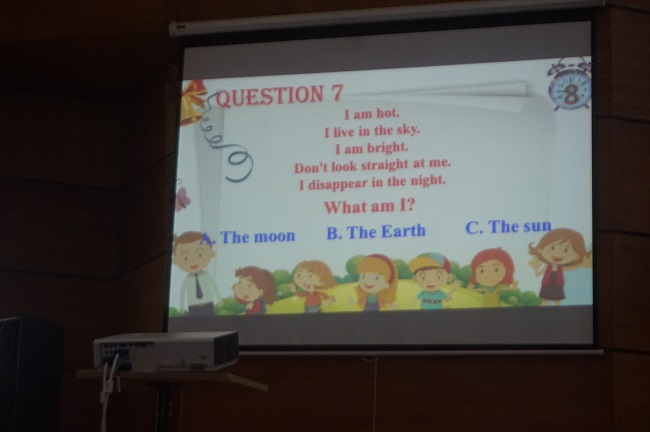 QUESTION 7

8

I am hot.
I live in the sky.
I am bright.
Don't look straight at me.
I disappear in the night.

What am I?

A. The moon B. The Earth C. The sun